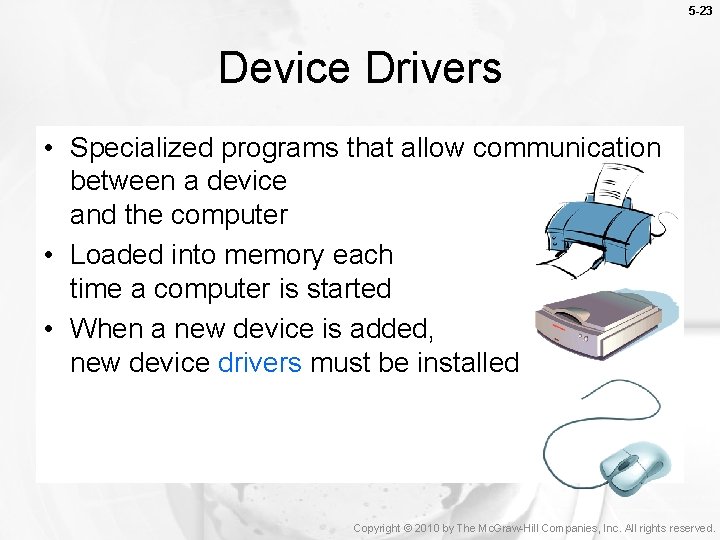 5-23

Device Drivers

• Specialized programs that allow communication between a device and the computer
• Loaded into memory each time a computer is started
• When a new device is added, new device drivers must be installed

Copyright © 2010 by The McGraw-Hill Companies, Inc. All rights reserved.